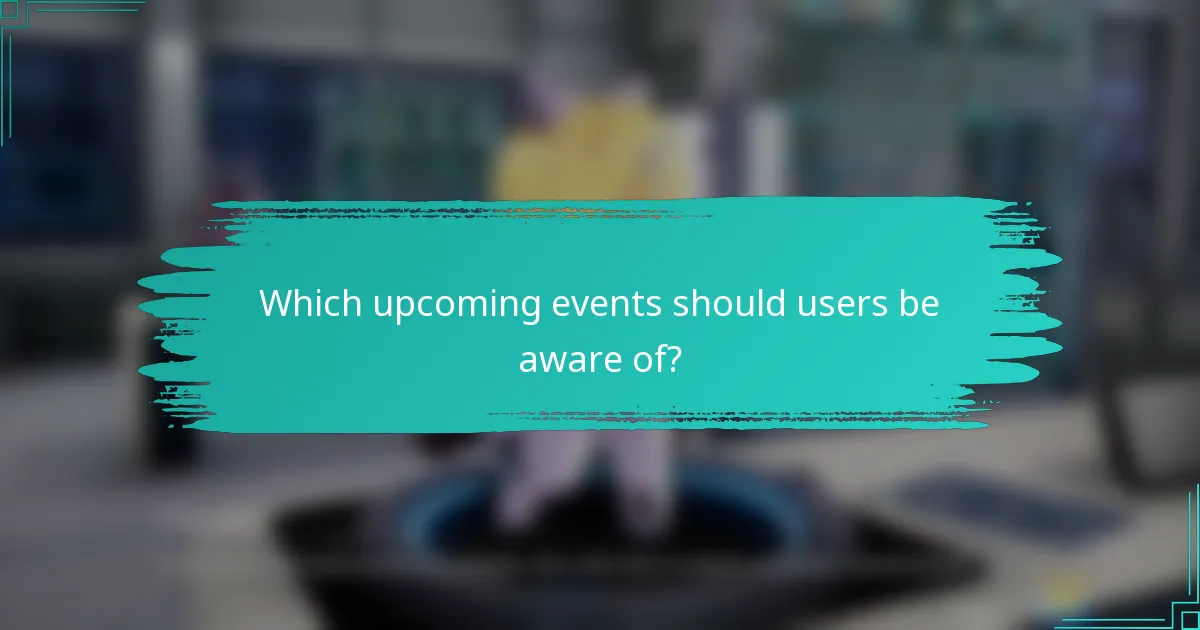 Which upcoming events should users be aware of?